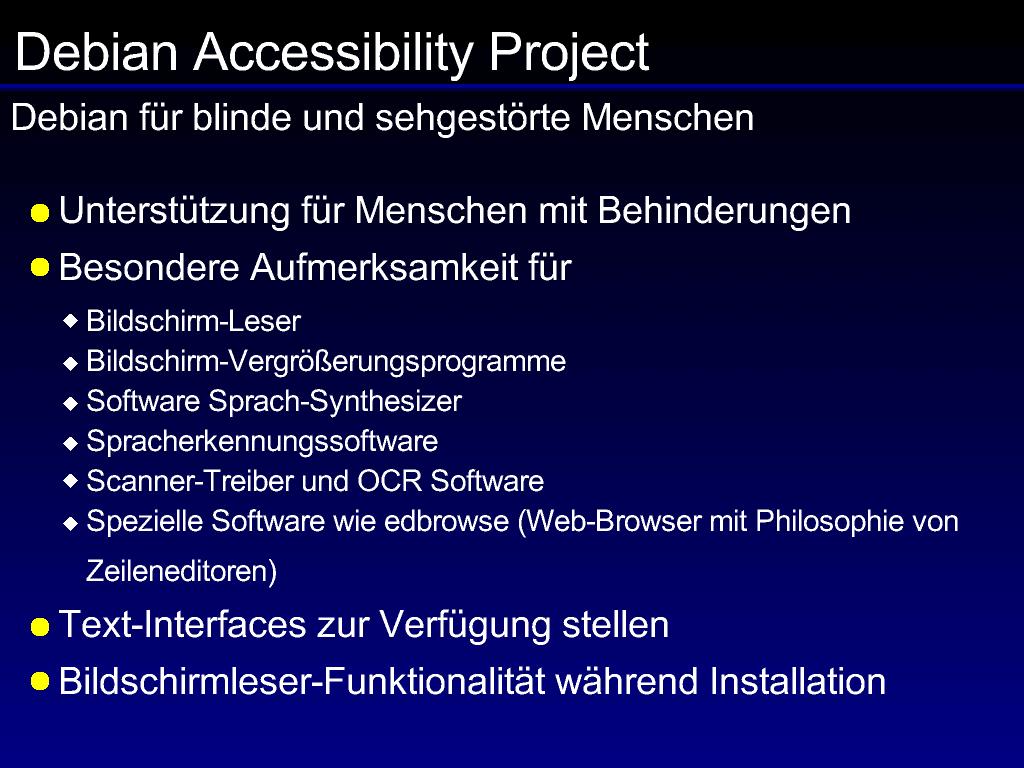 Debian Accessibility Project

Debian für blinde und sehgestörte Menschen

Unterstützung für Menschen mit Behinderungen

Besondere Aufmerksamkeit für

Bildschirm-Leser

Bildschirm-Vergrößerungsprogramme

Software Sprach-Synthesizer

Spracherkennungssoftware

Scanner-Treiber und OCR Software

Spezielle Software wie edbrowse (Web-Browser mit Philosophie von Zeileneditoren)

Text-Interfaces zur Verfügung stellen

Bildschirmleser-Funktionalität während Installation